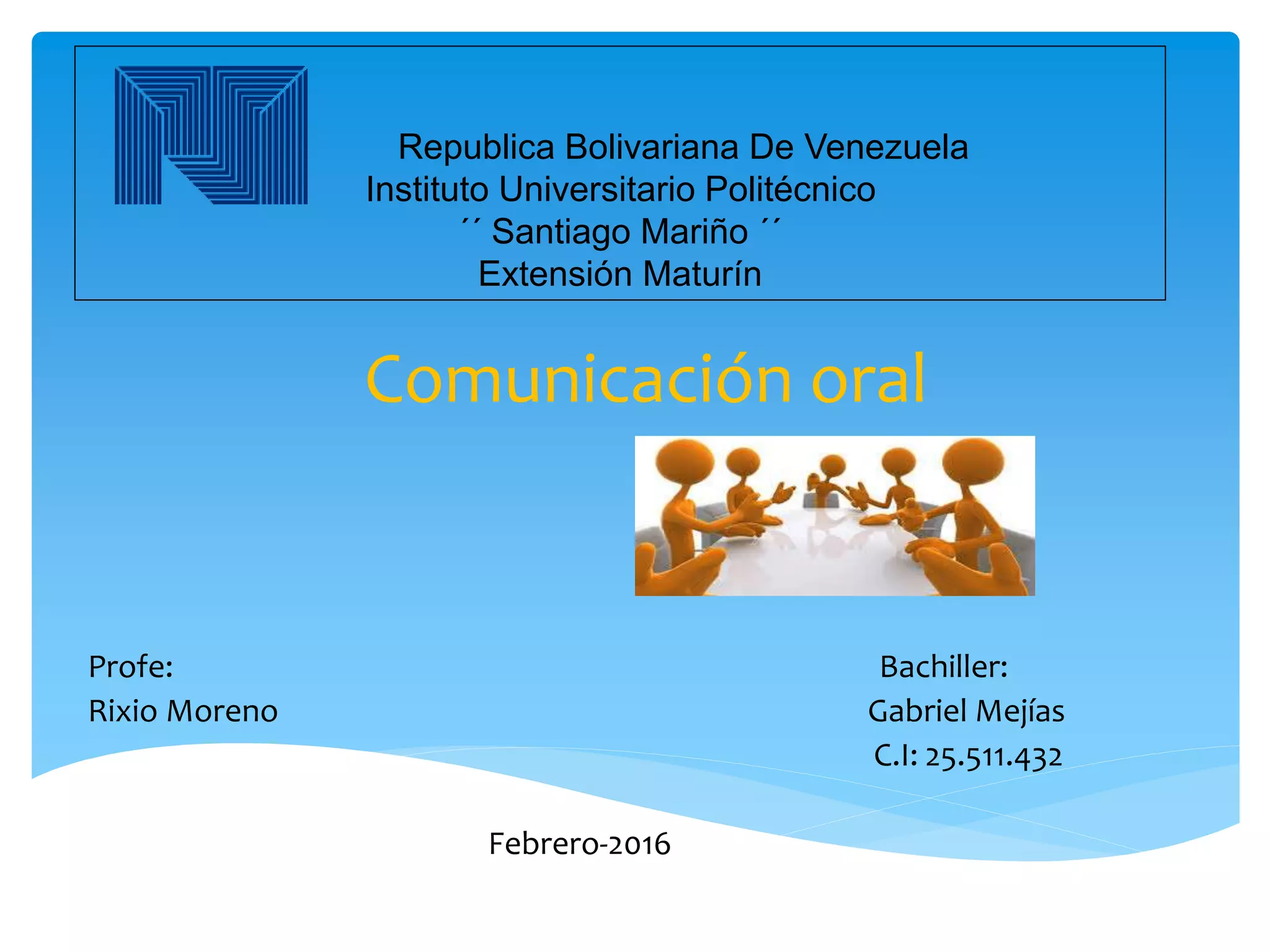 Republica Bolivariana De Venezuela
Instituto Universitario Politécnico
´´ Santiago Mariño ´´
Extensión Maturín

Comunicación oral

Profe:
Rixio Moreno

Bachiller:
Gabriel Mejías
C.I: 25.511.432

Febrero-2016